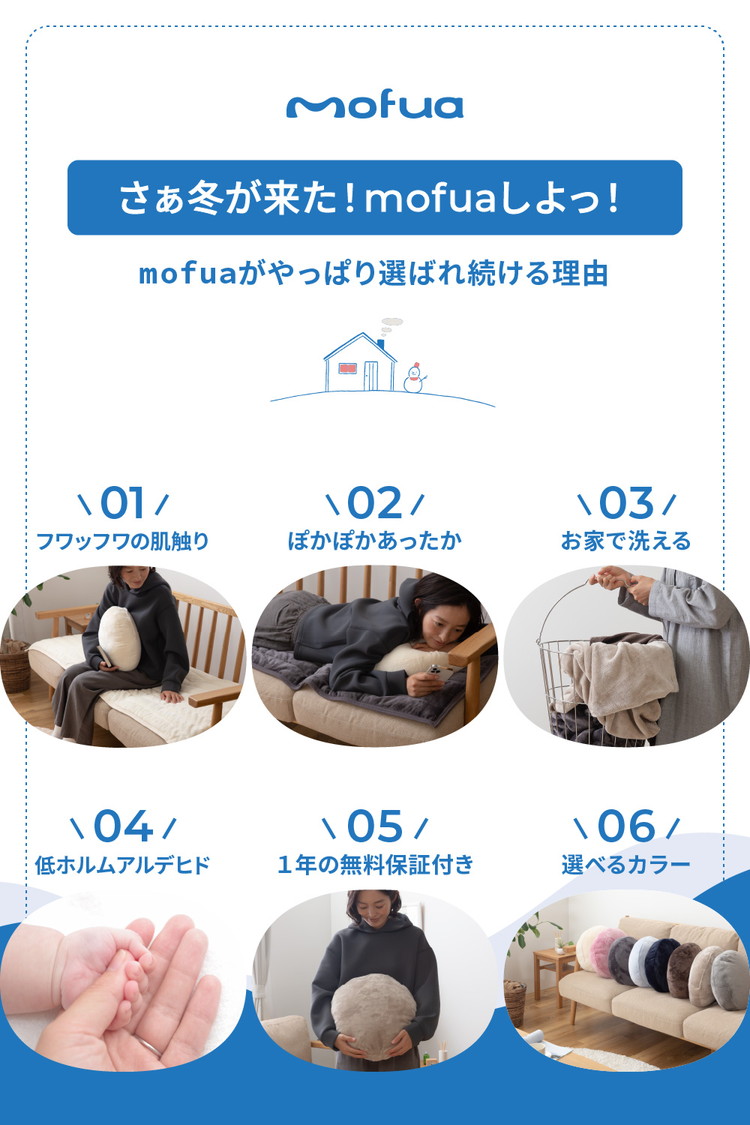 mofua

さぁ冬が来た！mofuaしよっ！

mofuaがやっぱり選ばれ続ける理由

\ 01 /
フワッフワの肌触り

\ 02 /
ぽかぽかあったか

\ 03 /
お家で洗える

\ 04 /
低ホルムアルデヒド

\ 05 /
１年の無料保証付き

\ 06 /
選べるカラー